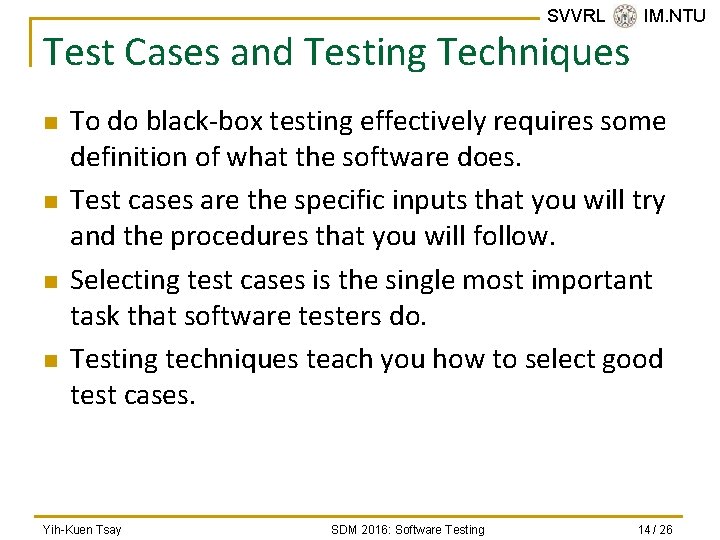 SVVRL IM.NTU

Test Cases and Testing Techniques

To do black-box testing effectively requires some definition of what the software does.

Test cases are the specific inputs that you will try and the procedures that you will follow.

Selecting test cases is the single most important task that software testers do.

Testing techniques teach you how to select good test cases.

Yih-Kuen Tsay SDM 2016: Software Testing 14 / 26